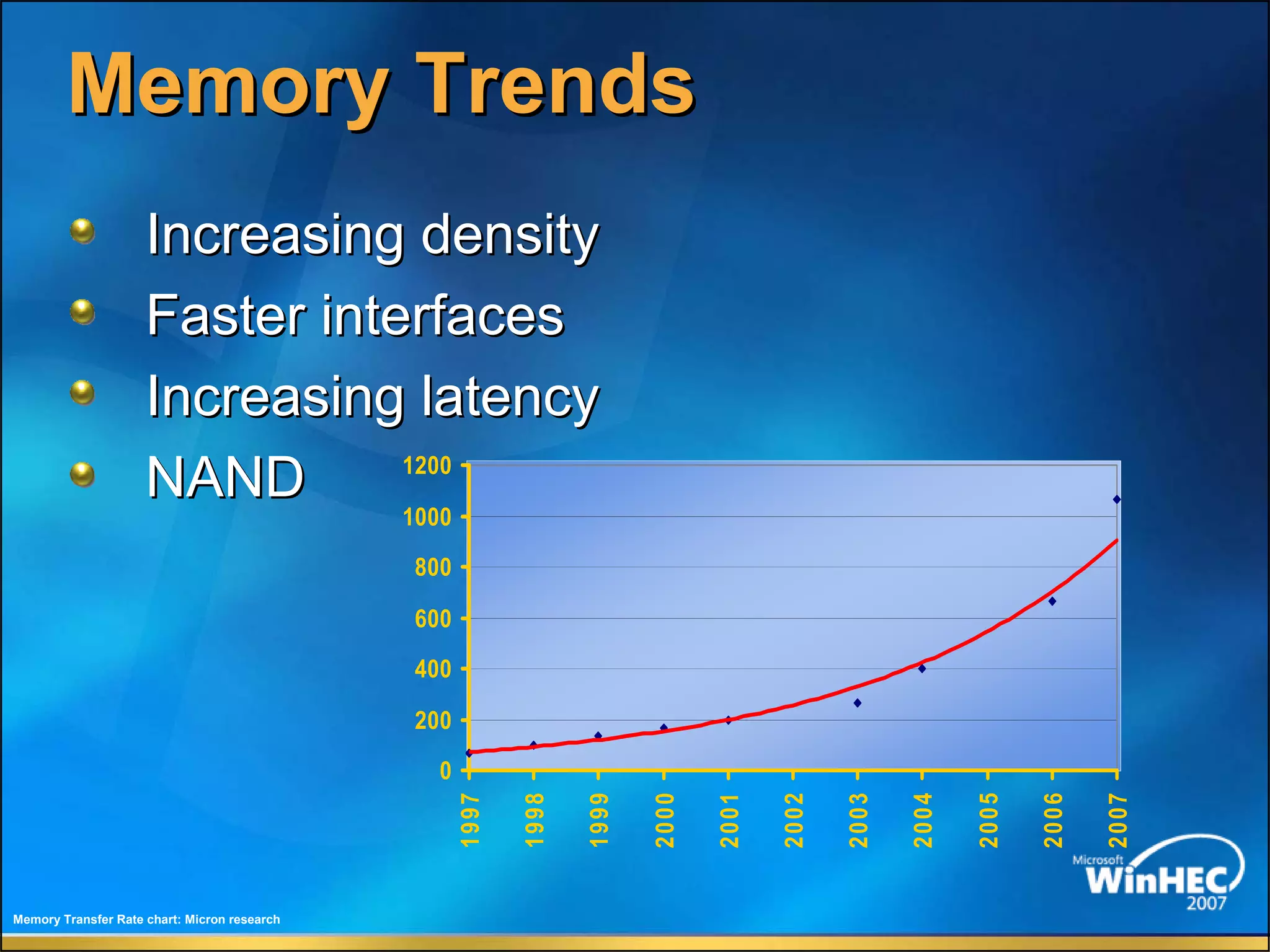 Memory Trends

Increasing density
Faster interfaces
Increasing latency
NAND

1200
1000
800
600
400
200
0

1997
1998
1999
2000
2001
2002
2003
2004
2005
2006
2007

Microsoft WinHEC 2007

Memory Transfer Rate chart: Micron research